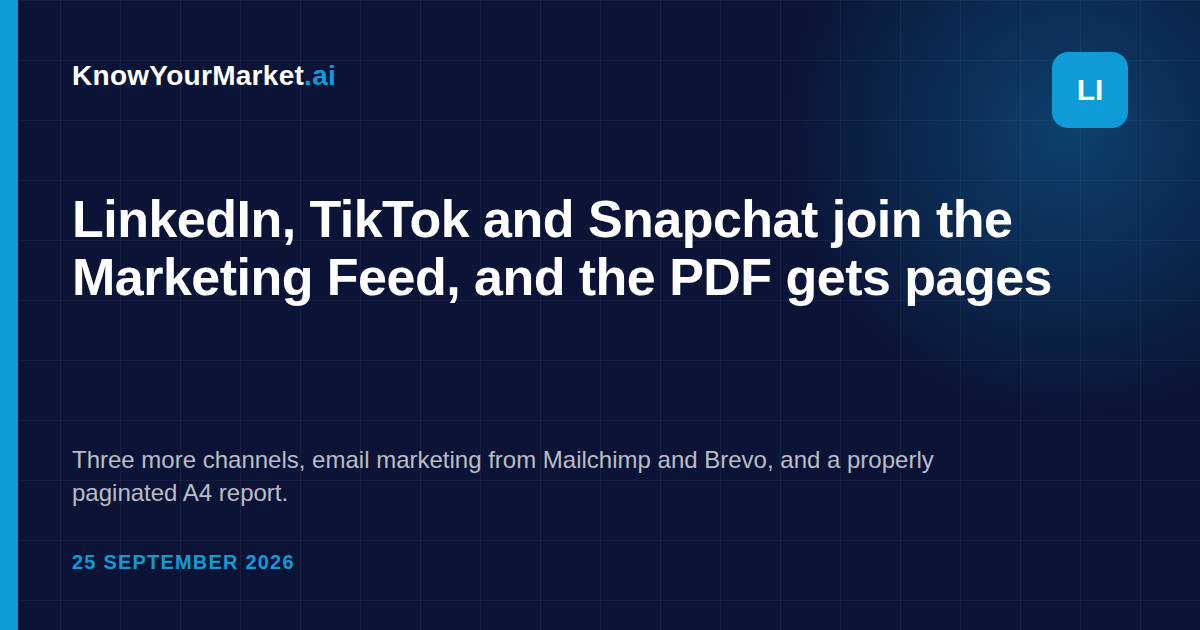 KnowYourMarket.ai

LI

LinkedIn, TikTok and Snapchat join the Marketing Feed, and the PDF gets pages

Three more channels, email marketing from Mailchimp and Brevo, and a properly paginated A4 report.

25 SEPTEMBER 2026